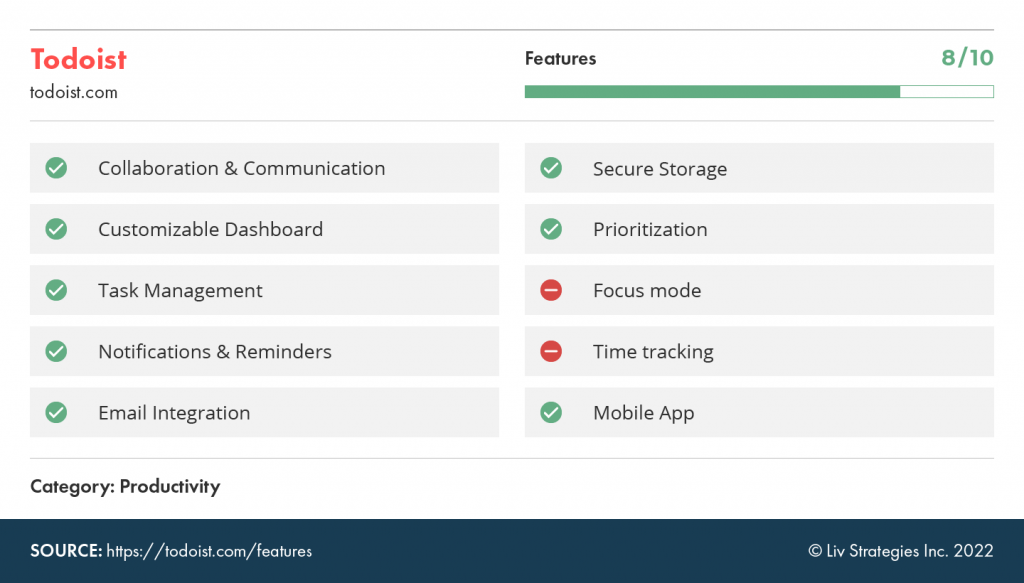 Todoist
todoist.com

Features 8/10

Collaboration & Communication

Customizable Dashboard

Task Management

Notifications & Reminders

Email Integration

Secure Storage

Prioritization

Focus mode

Time tracking

Mobile App

Category: Productivity

SOURCE: https://todoist.com/features

© Liv Strategies Inc. 2022